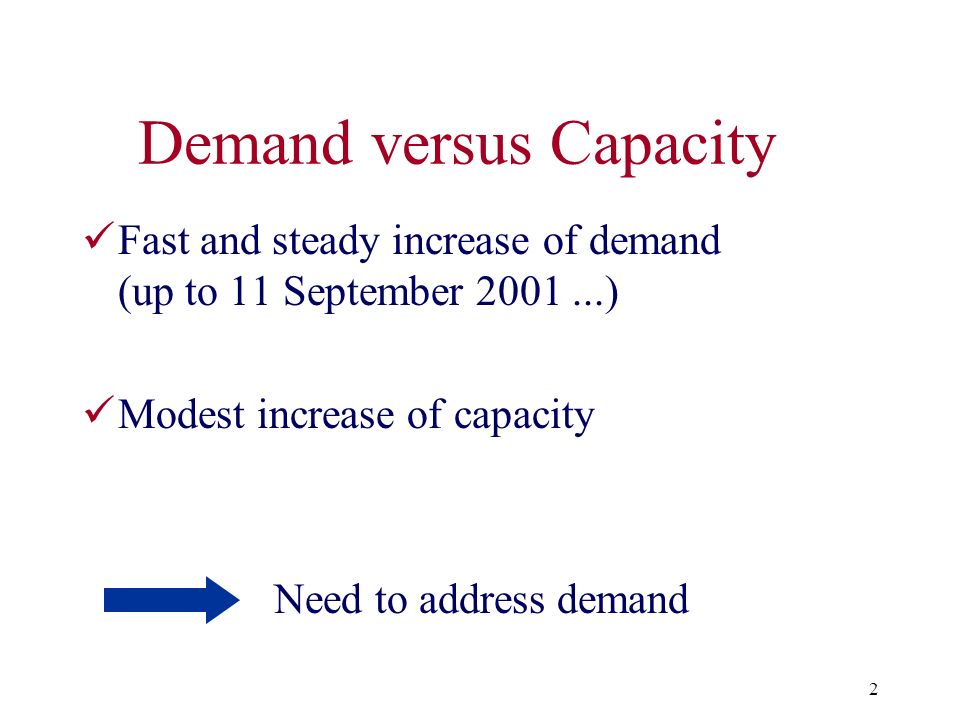 Demand versus Capacity

✓ Fast and steady increase of demand (up to 11 September 2001 ...)

✓ Modest increase of capacity

Need to address demand

2